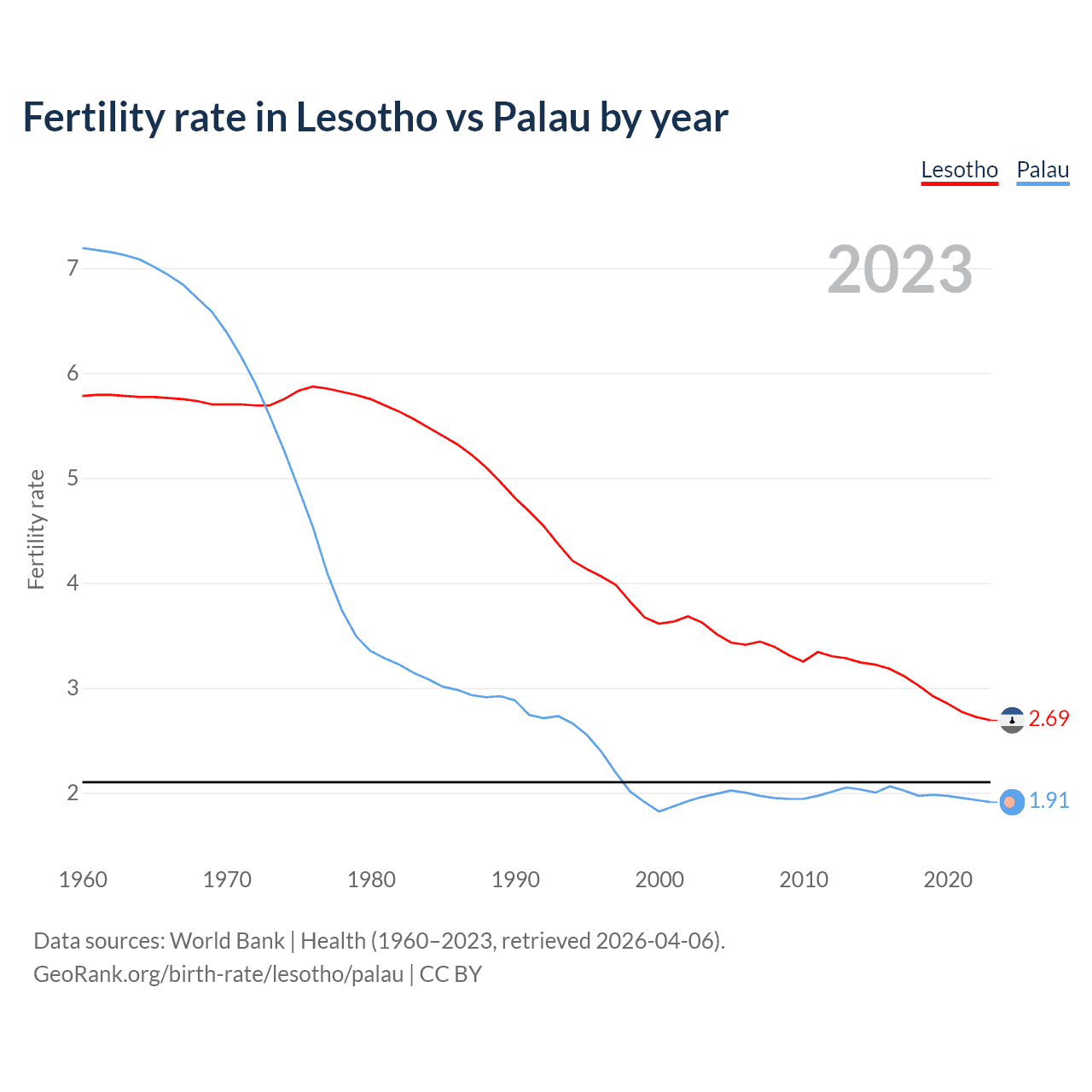 Fertility rate in Lesotho vs Palau by year

Lesotho Palau

2023

Fertility rate

7
6
5
4
3
2

2.69
1.91

1960 1970 1980 1990 2000 2010 2020

Data sources: World Bank | Health (1960–2023, retrieved 2026-04-06).
GeoRank.org/birth-rate/lesotho/palau | CC BY